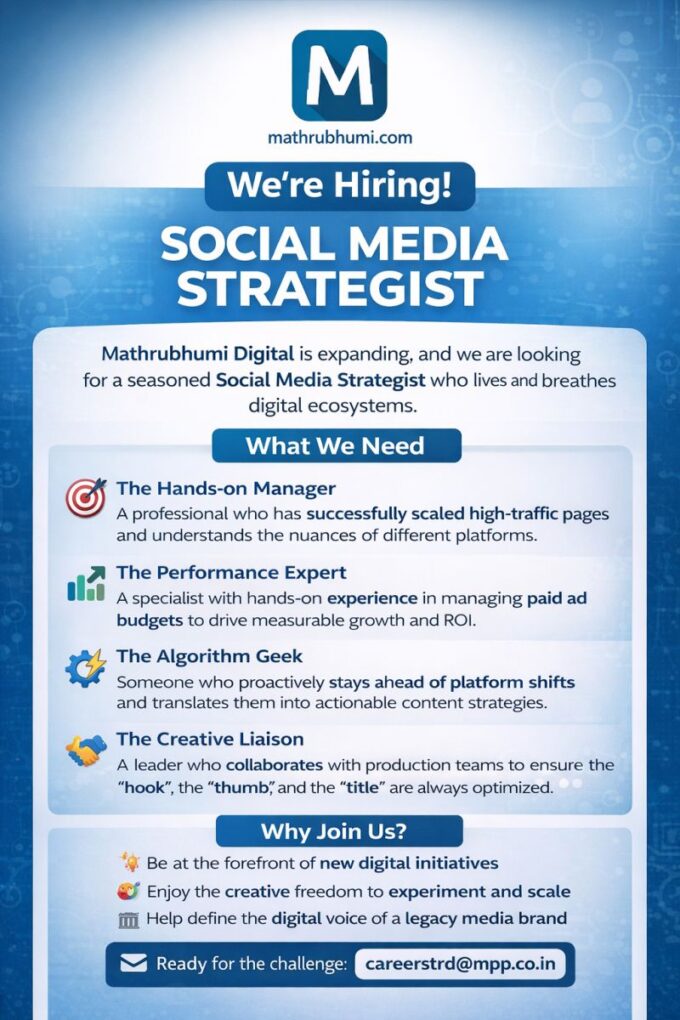 M

mathrubhumi.com

We're Hiring!

SOCIAL MEDIA STRATEGIST

Mathrubhumi Digital is expanding, and we are looking for a seasoned Social Media Strategist who lives and breathes digital ecosystems.

What We Need

The Hands-on Manager
A professional who has successfully scaled high-traffic pages and understands the nuances of different platforms.

The Performance Expert
A specialist with hands-on experience in managing paid ad budgets to drive measurable growth and ROI.

The Algorithm Geek
Someone who proactively stays ahead of platform shifts and translates them into actionable content strategies.

The Creative Liaison
A leader who collaborates with production teams to ensure the "hook", the "thumb", and the "title" are always optimized.

Why Join Us?

Be at the forefront of new digital initiatives
Enjoy the creative freedom to experiment and scale
Help define the digital voice of a legacy media brand

Ready for the challenge: careerstrd@mpp.co.in